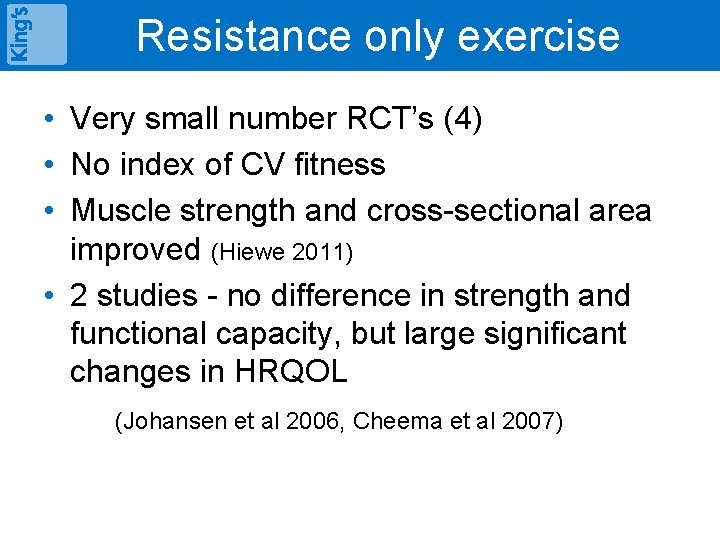 King's

Resistance only exercise

• Very small number RCT's (4)
• No index of CV fitness
• Muscle strength and cross-sectional area improved (Hiewe 2011)
• 2 studies - no difference in strength and functional capacity, but large significant changes in HRQOL

(Johansen et al 2006, Cheema et al 2007)